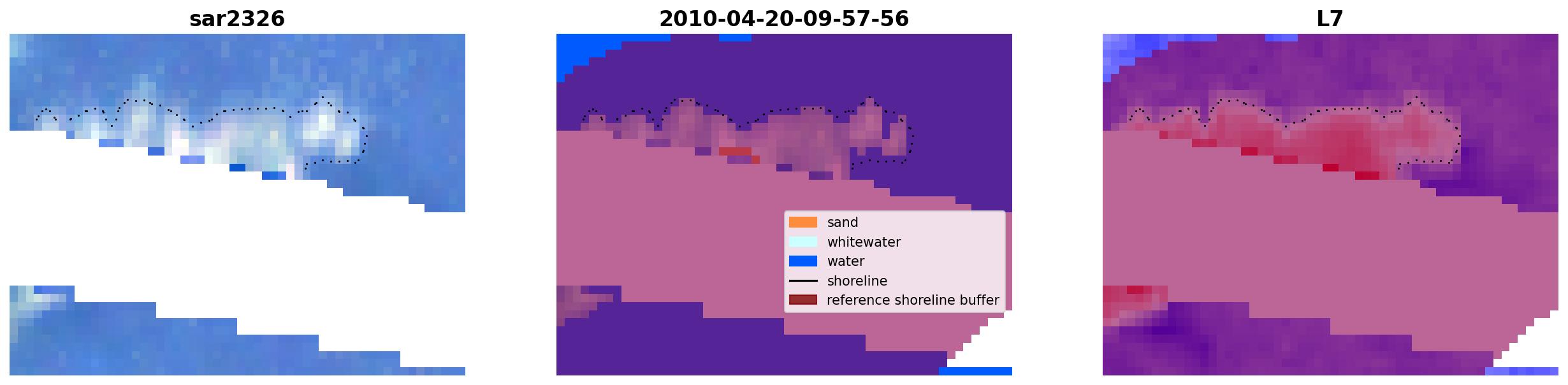 sar2326

2010-04-20-09-57-56

sand
whitewater
water
shoreline
reference shoreline buffer

L7